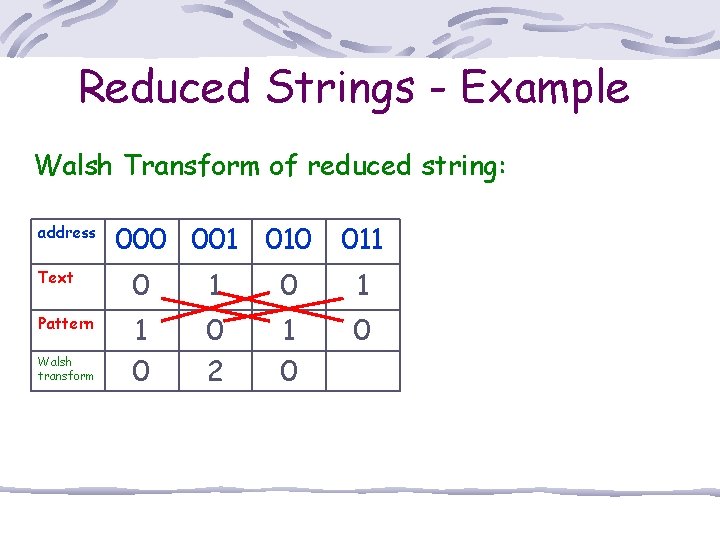 Reduced Strings - Example

Walsh Transform of reduced string:

| address | 000 | 001 | 010 | 011 |
|---|---|---|---|---|
| Text | 0 | 1 | 0 | 1 |
| Pattern | 1 | 0 | 1 | 0 |
| Walsh transform | 0 | 2 | 0 | |